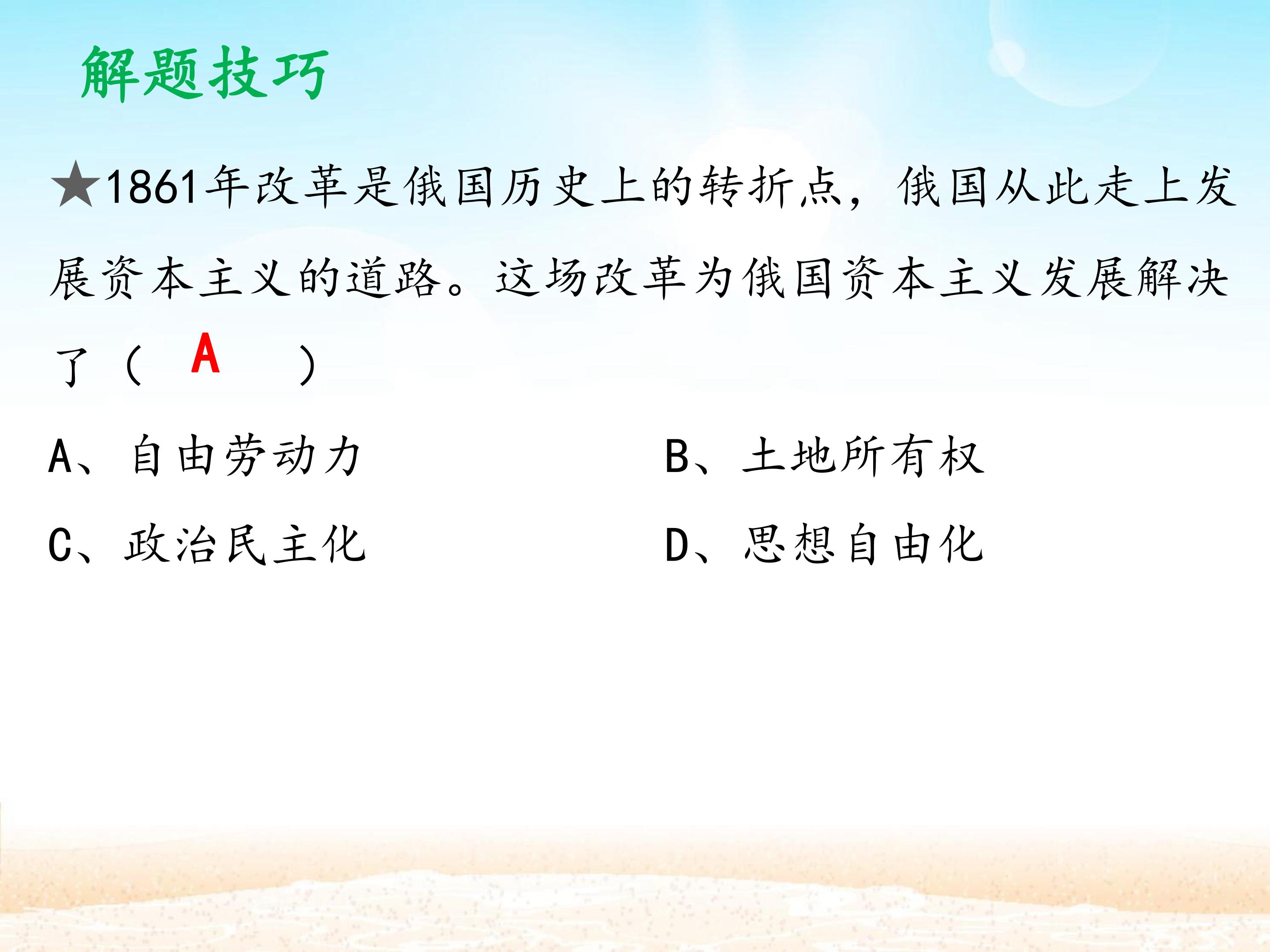 解题技巧

★1861年改革是俄国历史上的转折点，俄国从此走上发展资本主义的道路。这场改革为俄国资本主义发展解决了（A）

A、自由劳动力 B、土地所有权

C、政治民主化 D、思想自由化